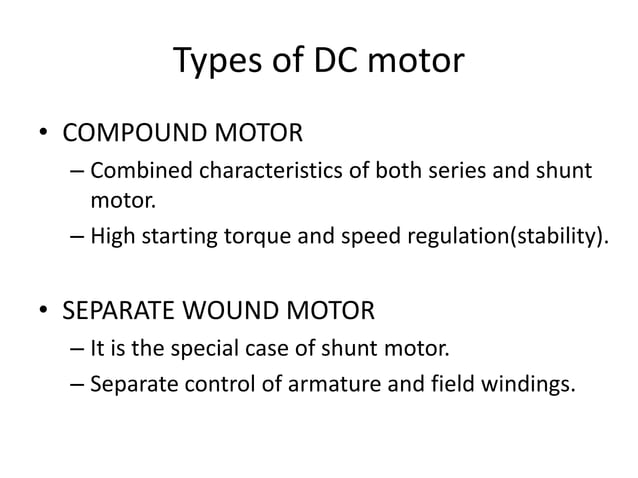 Types of DC motor

• COMPOUND MOTOR
– Combined characteristics of both series and shunt motor.
– High starting torque and speed regulation(stability).

• SEPARATE WOUND MOTOR
– It is the special case of shunt motor.
– Separate control of armature and field windings.